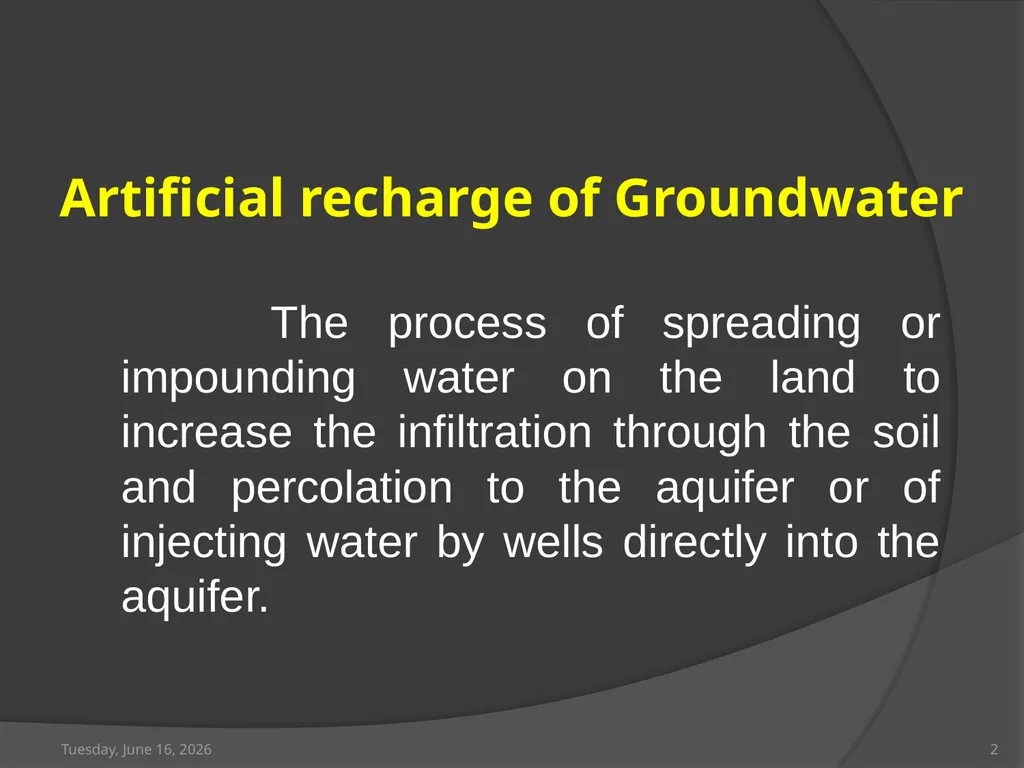 Artificial recharge of Groundwater

The process of spreading or impounding water on the land to increase the infiltration through the soil and percolation to the aquifer or of injecting water by wells directly into the aquifer.

Tuesday, June 16, 2026

2